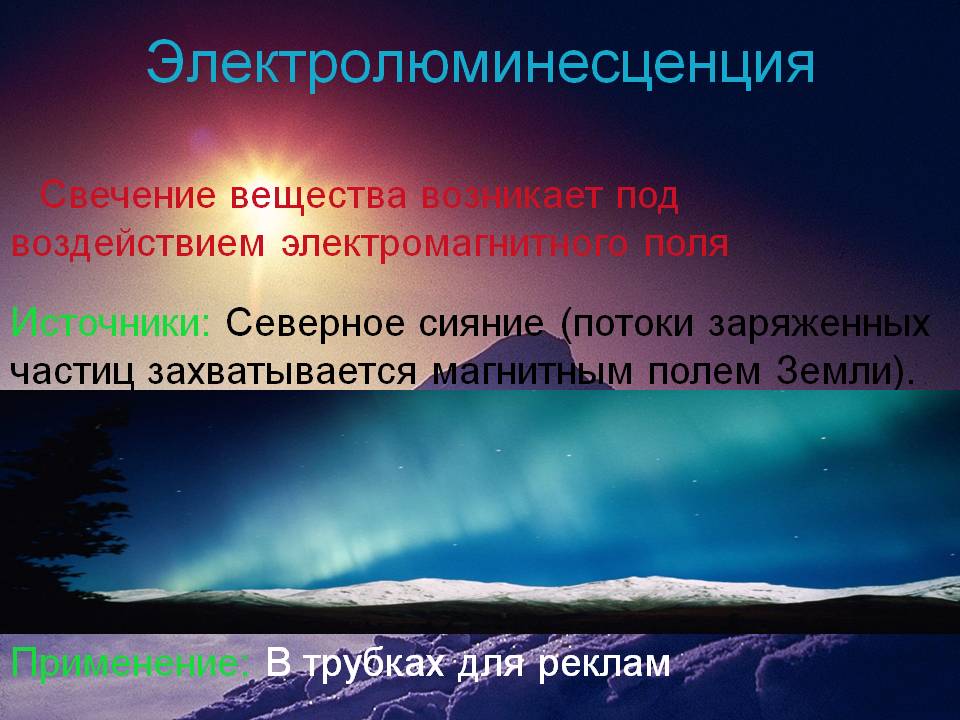 Электролюминесценция

Свечение вещества возникает под воздействием электромагнитного поля

Источники: Северное сияние (потоки заряженных частиц захватывается магнитным полем Земли).

Применение: В трубках для реклам